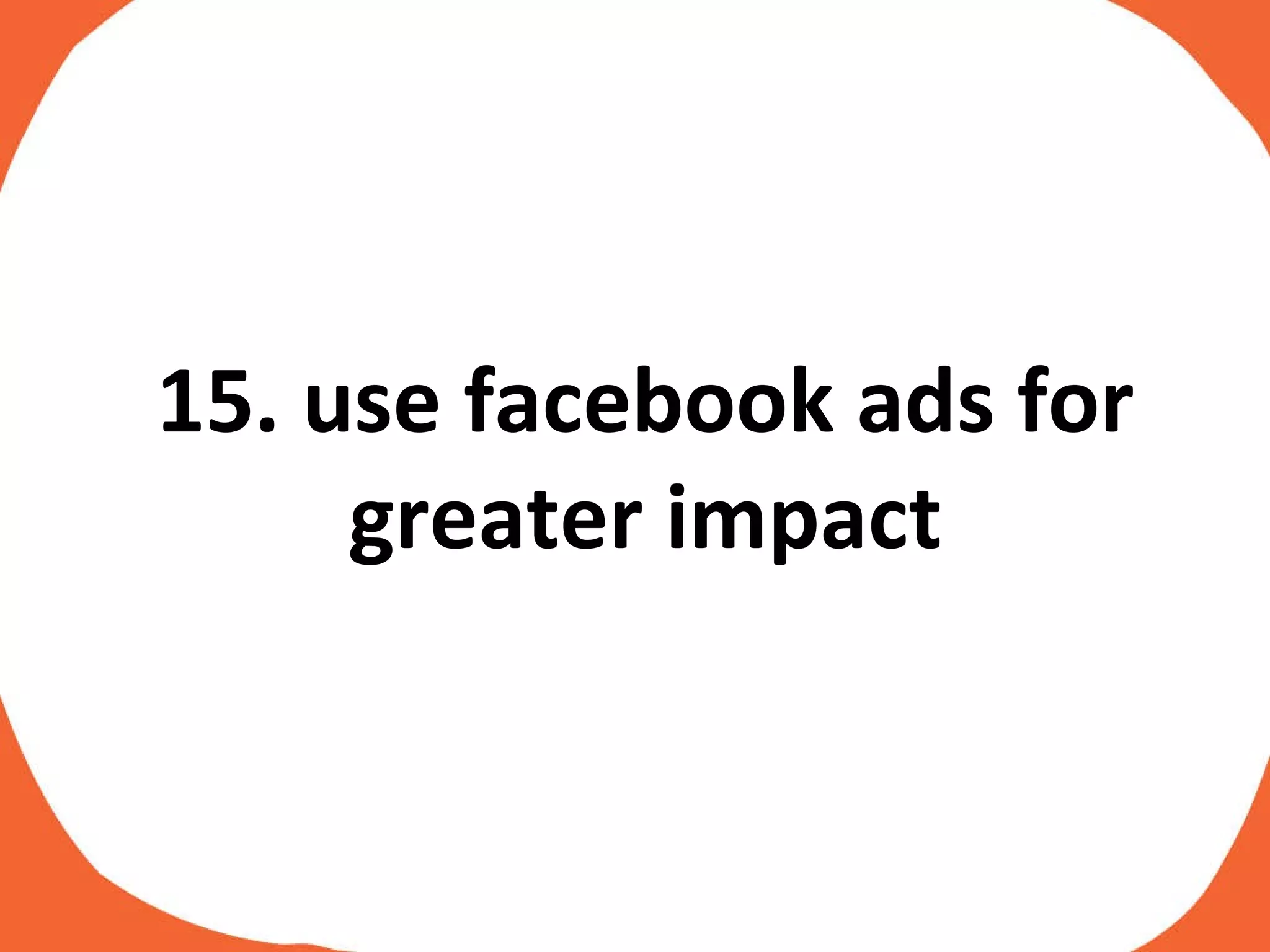 15. use facebook ads for greater impact